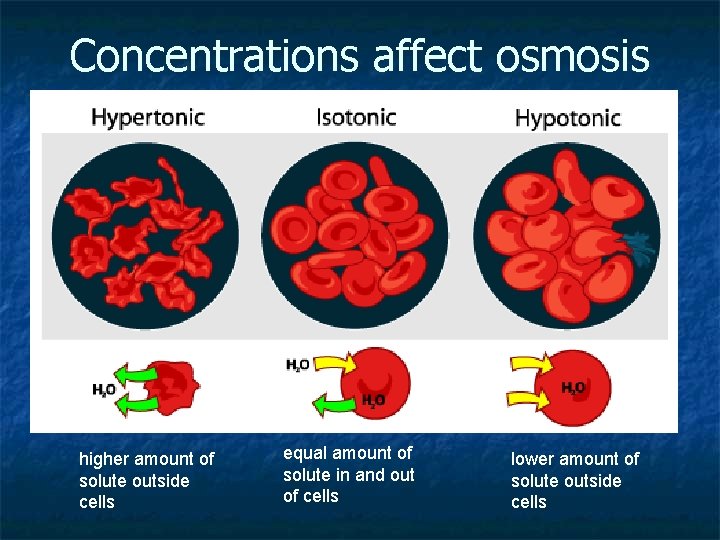 Concentrations affect osmosis

Hypertonic

Isotonic

Hypotonic

$H_2O$

$H_2O$

$H_2O$

$H_2O$

higher amount of solute outside cells

equal amount of solute in and out of cells

lower amount of solute outside cells